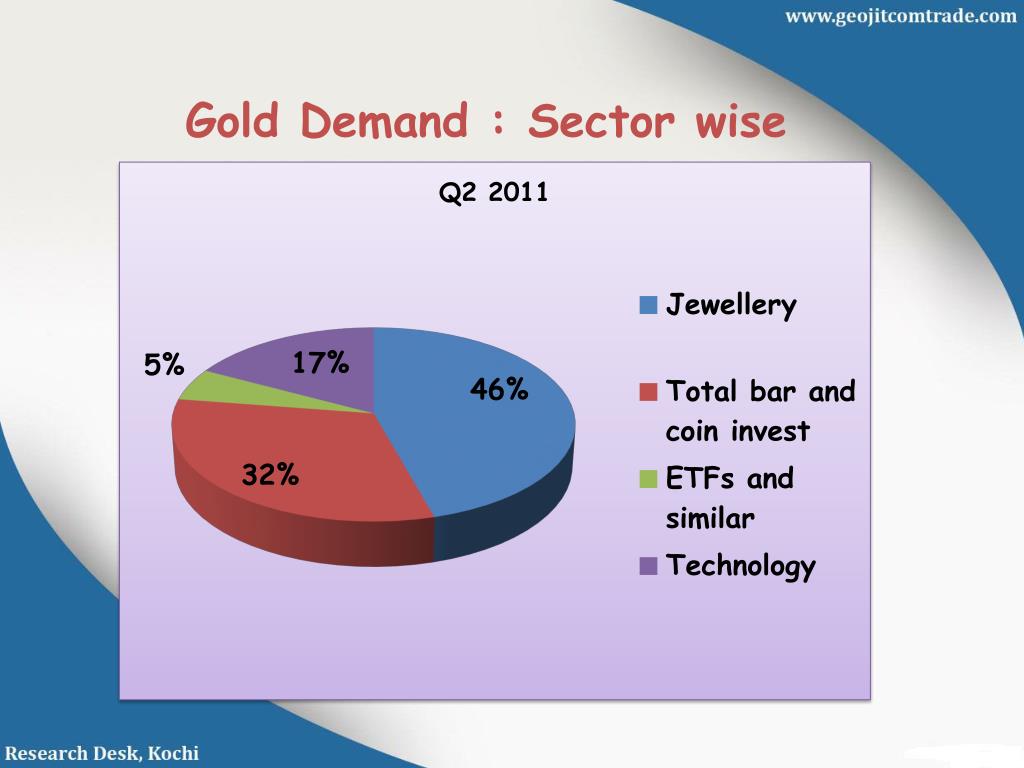 www.geojitcomtrade.com

Gold Demand : Sector wise

Q2 2011

5%
17%
46%
32%

Jewellery
Total bar and coin invest
ETFs and similar
Technology

Research Desk, Kochi